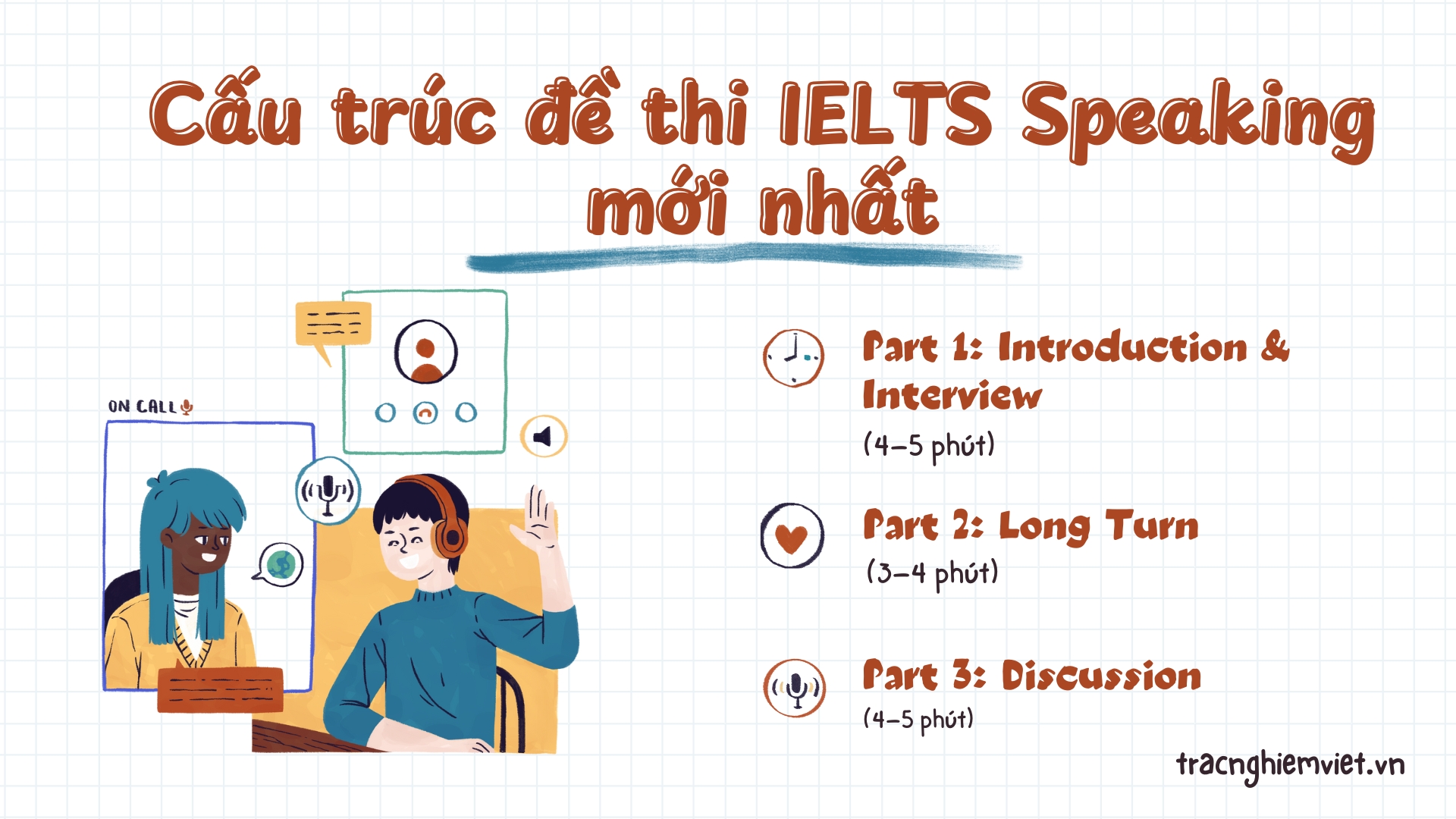 Cấu trúc đề thi IELTS Speaking mới nhất

ON CALL

Part 1: Introduction & Interview
(4–5 phút)

Part 2: Long Turn
(3–4 phút)

Part 3: Discussion
(4–5 phút)

tracnghiemviet.vn